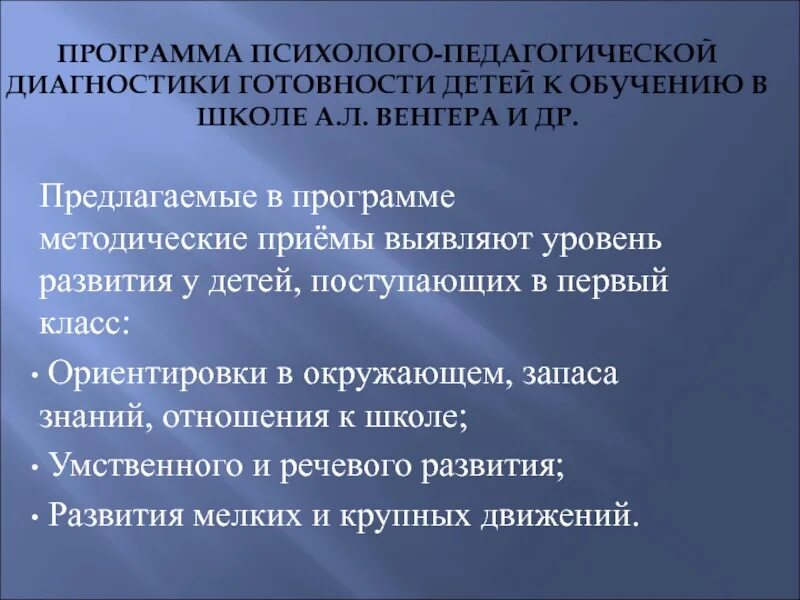 ПРОГРАММА ПСИХОЛОГО-ПЕДАГОГИЧЕСКОЙ ДИАГНОСТИКИ ГОТОВНОСТИ ДЕТЕЙ К ОБУЧЕНИЮ В ШКОЛЕ А.Л. ВЕНГЕРА И ДР.

Предлагаемые в программе методические приёмы выявляют уровень развития у детей, поступающих в первый класс:

• Ориентировки в окружающем, запаса знаний, отношения к школе;

• Умственного и речевого развития;

• Развития мелких и крупных движений.